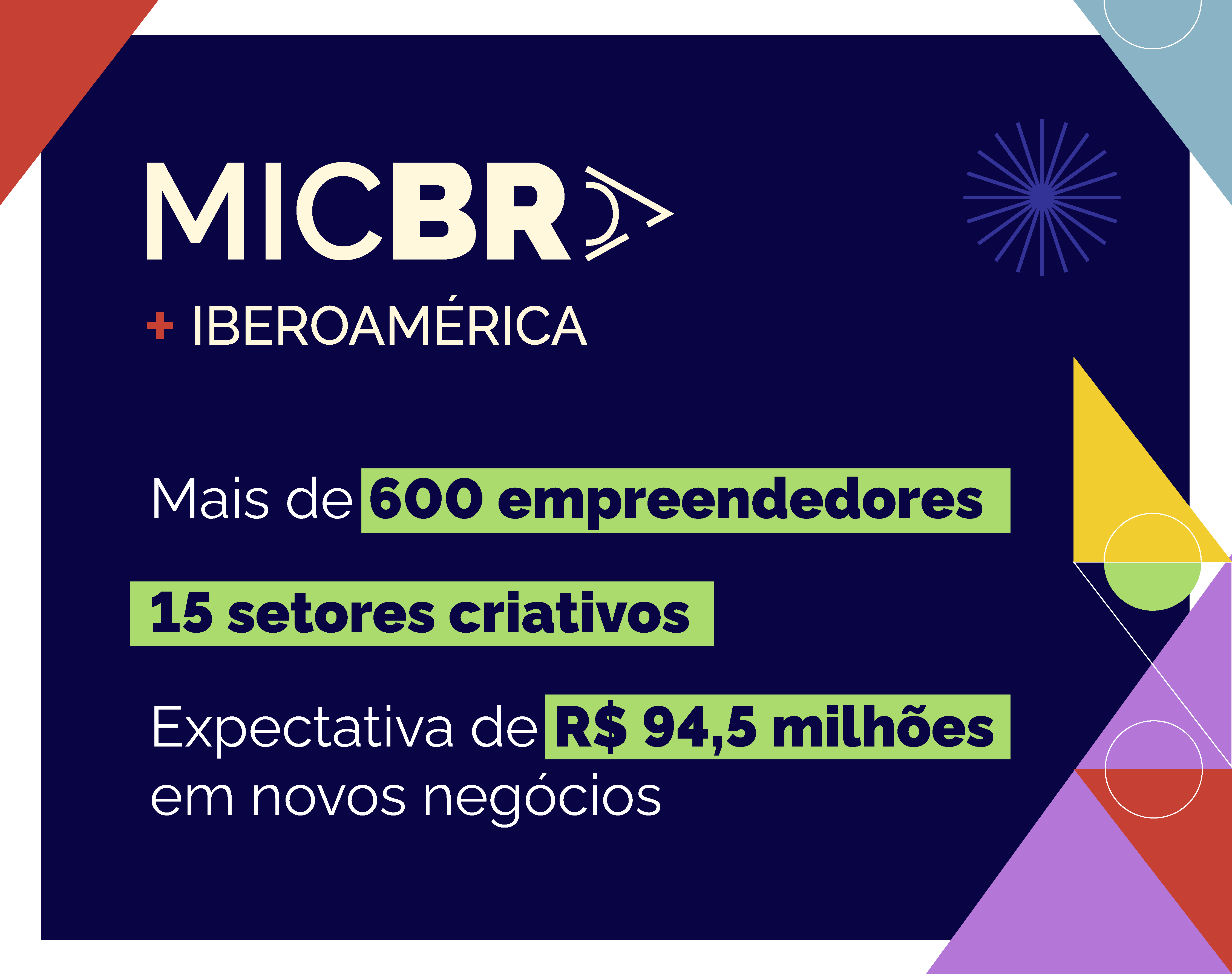 MICBR

+ IBEROAMÉRICA

Mais de 600 empreendedores

15 setores criativos

Expectativa de R$ 94,5 milhões em novos negócios